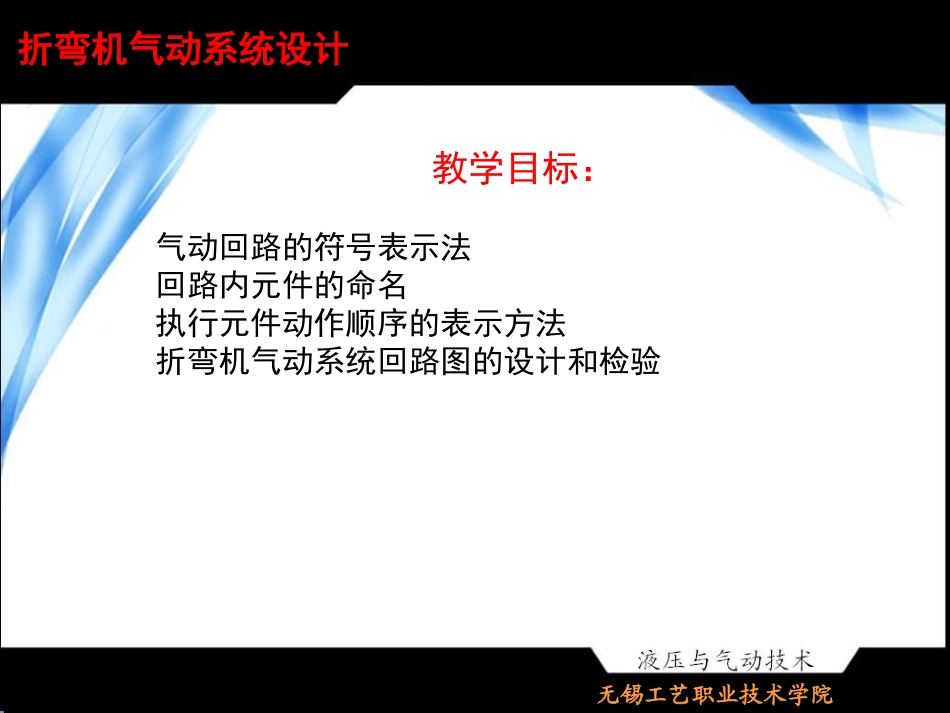 折弯机气动系统设计

教学目标：

气动回路的符号表示法
回路内元件的命名
执行元件动作顺序的表示方法
折弯机气动系统回路图的设计和检验

液压与气动技术

无锡工艺职业技术学院